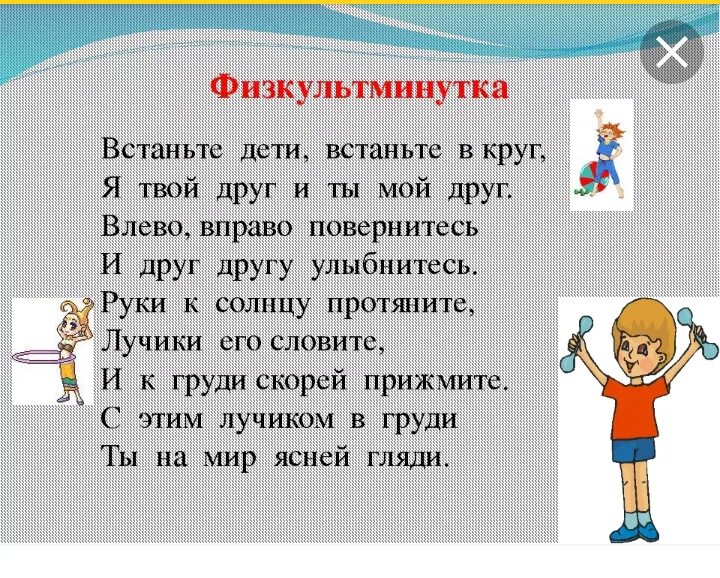 Физкультминутка

Встаньте дети, встаньте в круг,
Я твой друг и ты мой друг.
Влево, вправо повернитесь
И друг другу улыбнитесь.
Руки к солнцу протяните,
Лучики его словите,
И к груди скорей прижмите.
С этим лучиком в груди
Ты на мир ясней гляди.